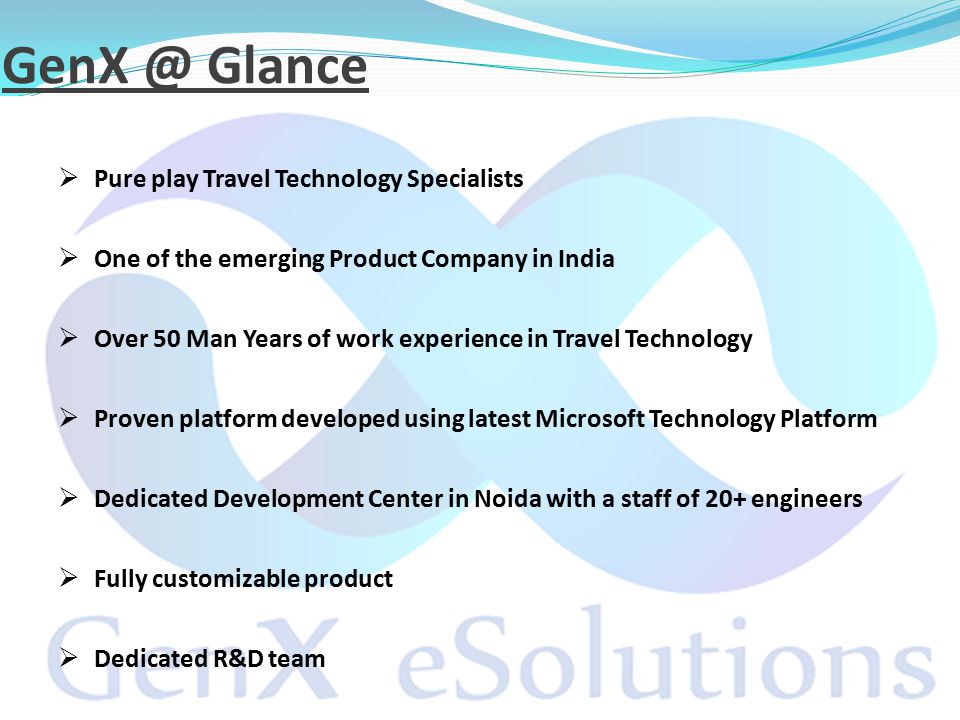 GenX @ Glance

➢ Pure play Travel Technology Specialists

➢ One of the emerging Product Company in India

➢ Over 50 Man Years of work experience in Travel Technology

➢ Proven platform developed using latest Microsoft Technology Platform

➢ Dedicated Development Center in Noida with a staff of 20+ engineers

➢ Fully customizable product

➢ Dedicated R&D team

GenX eSolutions